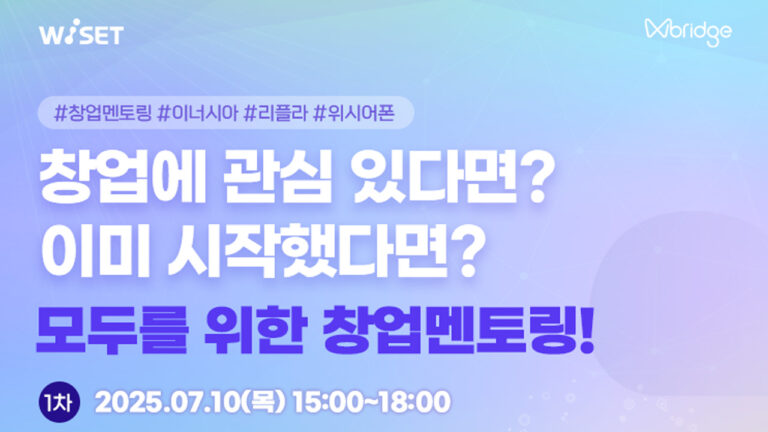 WISET

Wbridge

#창업멘토링 #이너시아 #리플라 #위시어폰

창업에 관심 있다면?
이미 시작했다면?

모두를 위한 창업멘토링!

1차 2025.07.10(목) 15:00~18:00